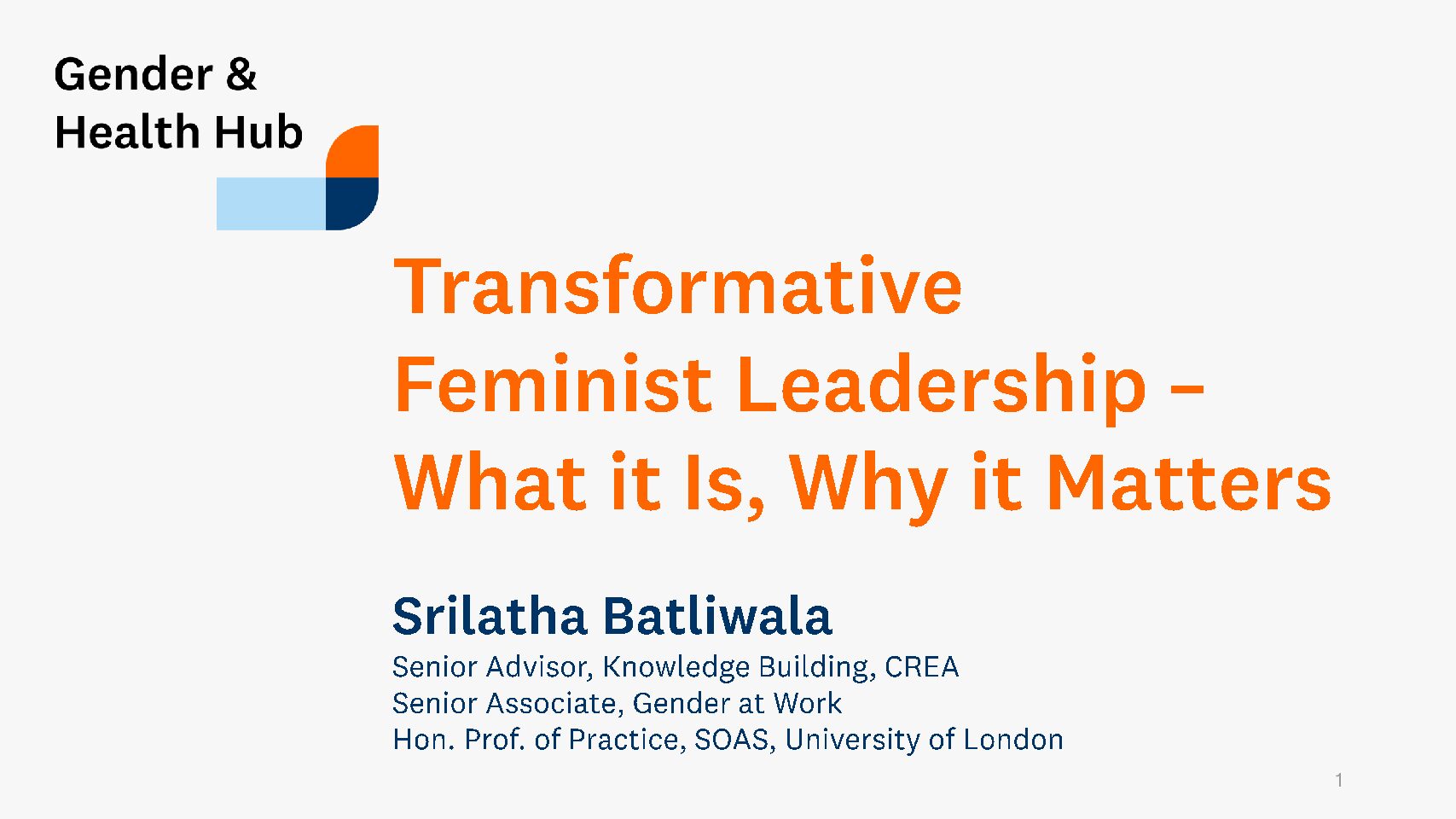 Gender & Health Hub

Transformative Feminist Leadership – What it Is, Why it Matters

Srilatha Batliwala
Senior Advisor, Knowledge Building, CREA
Senior Associate, Gender at Work
Hon. Prof. of Practice, SOAS, University of London

1